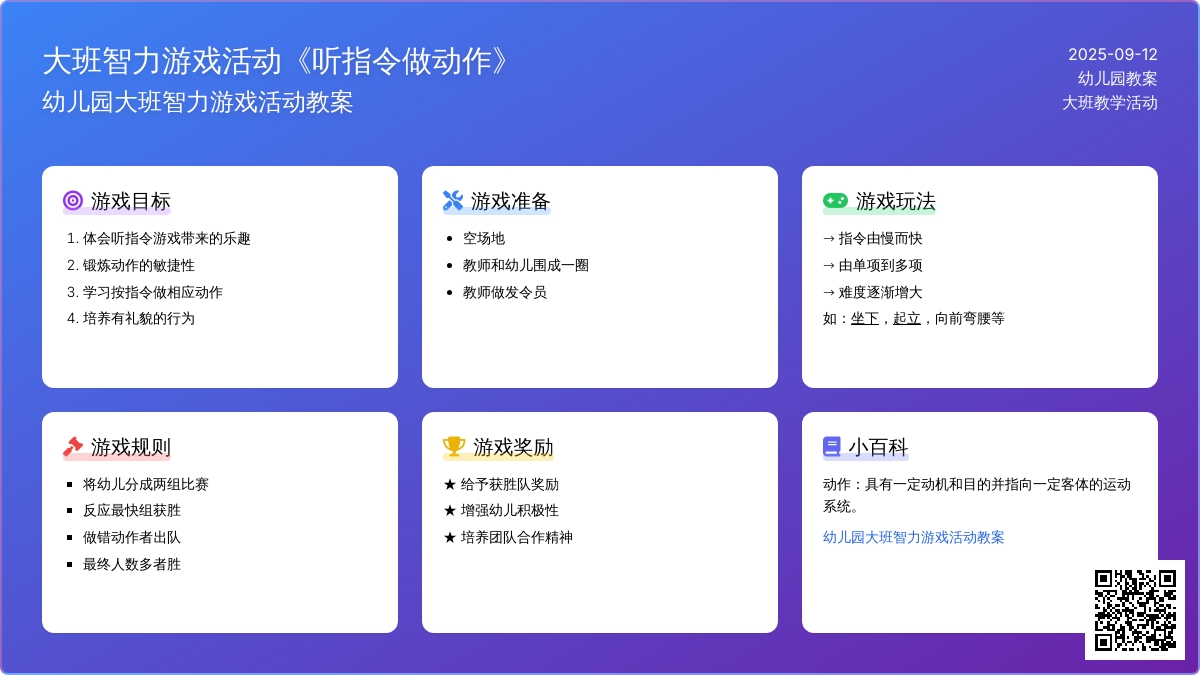 大班智力游戏活动《听指令做动作》
幼儿园大班智力游戏活动教案

2025-09-12
幼儿园教案
大班教学活动

游戏目标
1. 体会听指令游戏带来的乐趣
2. 锻炼动作的敏捷性
3. 学习按指令做相应动作
4. 培养有礼貌的行为

游戏准备
• 空场地
• 教师和幼儿围成一圈
• 教师做发令员

游戏玩法
→ 指令由慢而快
→ 由单项到多项
→ 难度逐渐增大
如：坐下，起立，向前弯腰等

游戏规则
▪ 将幼儿分成两组比赛
▪ 反应最快组获胜
▪ 做错动作者出队
▪ 最终人数多者胜

游戏奖励
★ 给予获胜队奖励
★ 增强幼儿积极性
★ 培养团队合作精神

小百科
动作：具有一定动机和目的并指向一定客体的运动系统。
幼儿园大班智力游戏活动教案